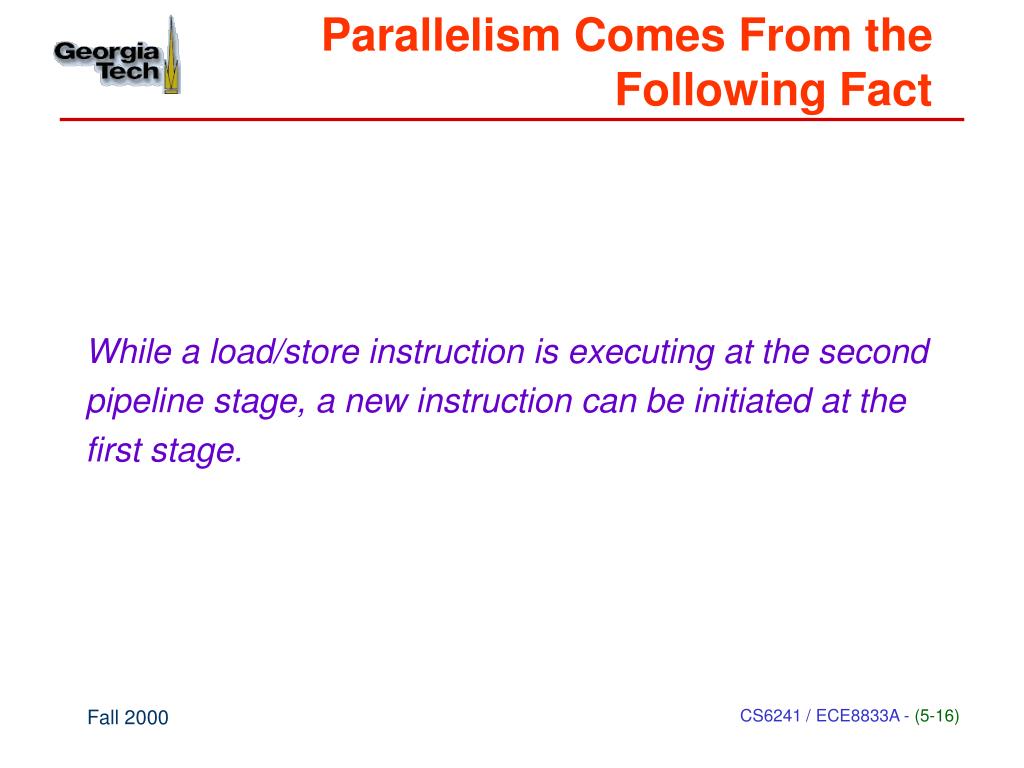 Georgia Tech

Parallelism Comes From the Following Fact

While a load/store instruction is executing at the second pipeline stage, a new instruction can be initiated at the first stage.

Fall 2000

CS6241 / ECE8833A - (5-16)